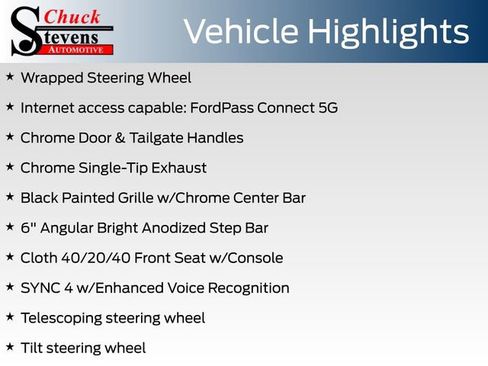 Chuck Stevens AUTOMOTIVE

Vehicle Highlights

★ Wrapped Steering Wheel

★ Internet access capable: FordPass Connect 5G

★ Chrome Door & Tailgate Handles

★ Chrome Single-Tip Exhaust

★ Black Painted Grille w/Chrome Center Bar

★ 6" Angular Bright Anodized Step Bar

★ Cloth 40/20/40 Front Seat w/Console

★ SYNC 4 w/Enhanced Voice Recognition

★ Telescoping steering wheel

★ Tilt steering wheel